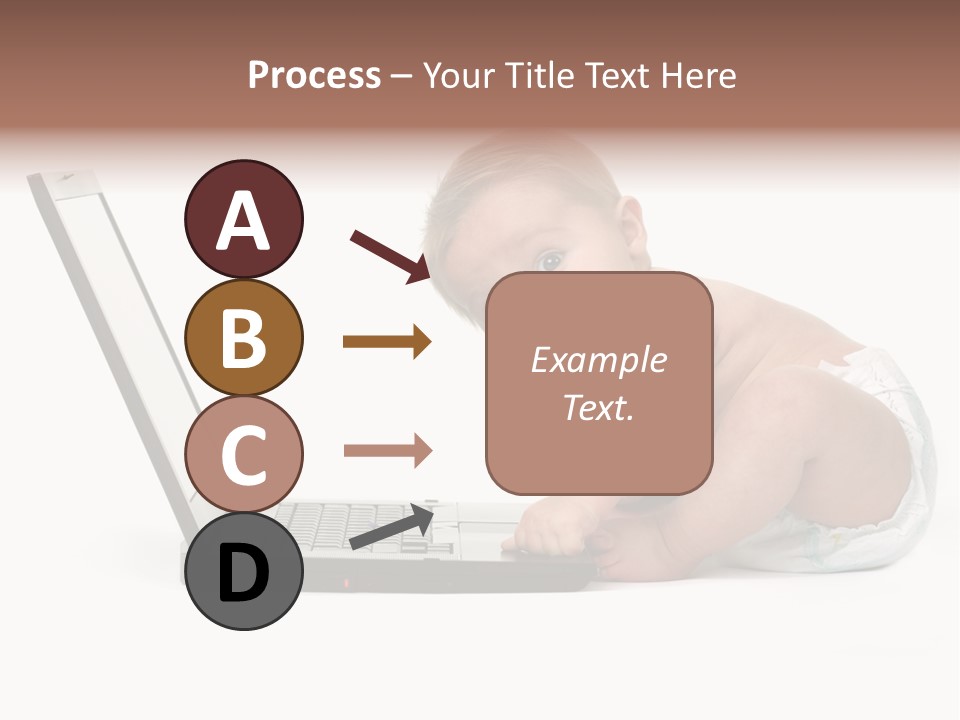 Process – Your Title Text Here

A

B

C

D

Example Text.